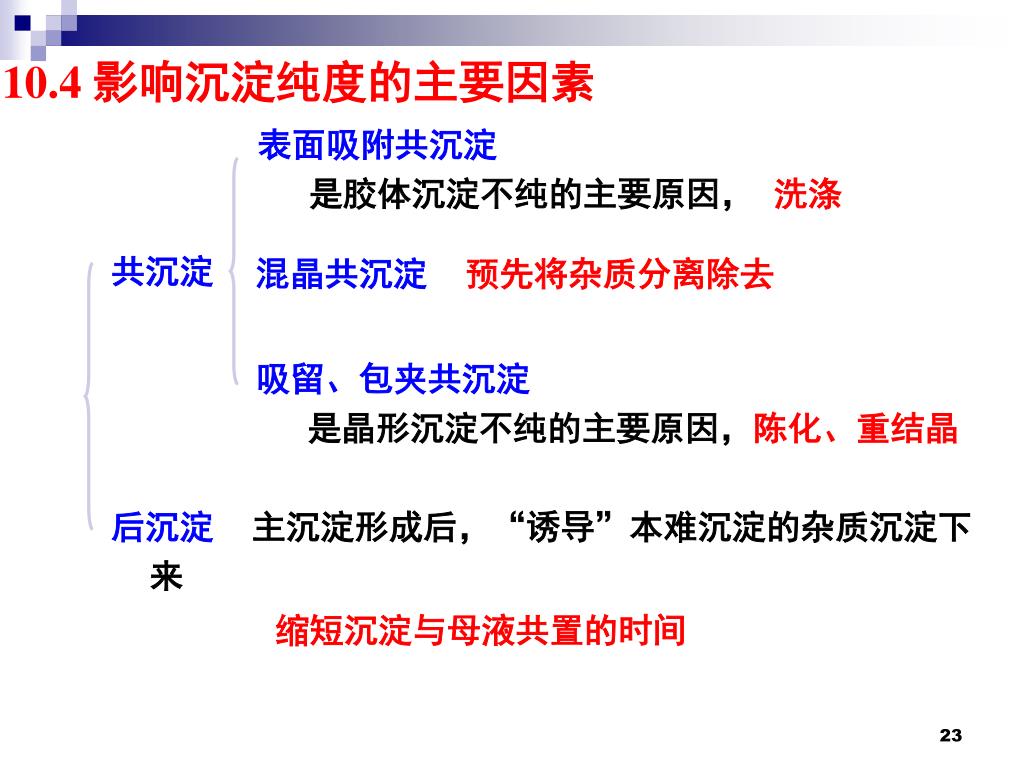 10.4 影响沉淀纯度的主要因素

共沉淀

表面吸附共沉淀

是胶体沉淀不纯的主要原因， 洗涤

混晶共沉淀 预先将杂质分离除去

吸留、包夹共沉淀

是晶形沉淀不纯的主要原因，陈化、重结晶

后沉淀 主沉淀形成后，“诱导”本难沉淀的杂质沉淀下来

缩短沉淀与母液共置的时间

23